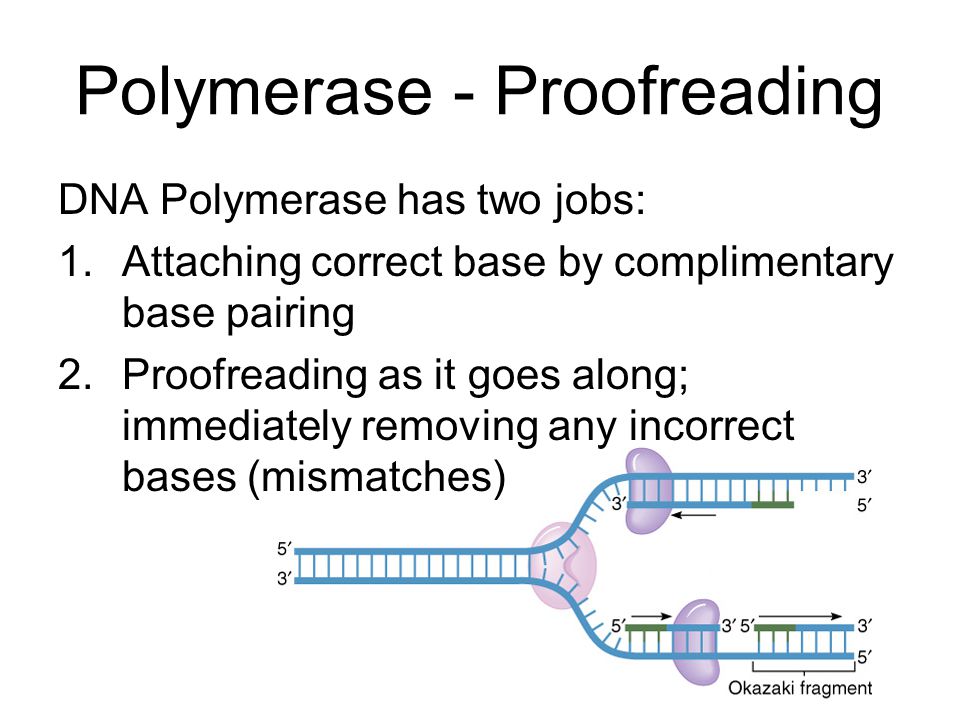 Polymerase - Proofreading

DNA Polymerase has two jobs:

1. Attaching correct base by complimentary base pairing
2. Proofreading as it goes along; immediately removing any incorrect bases (mismatches)

3′
3′
5′
5′
3′
5′
3′ 5′
3′
5′
Okazaki fragment